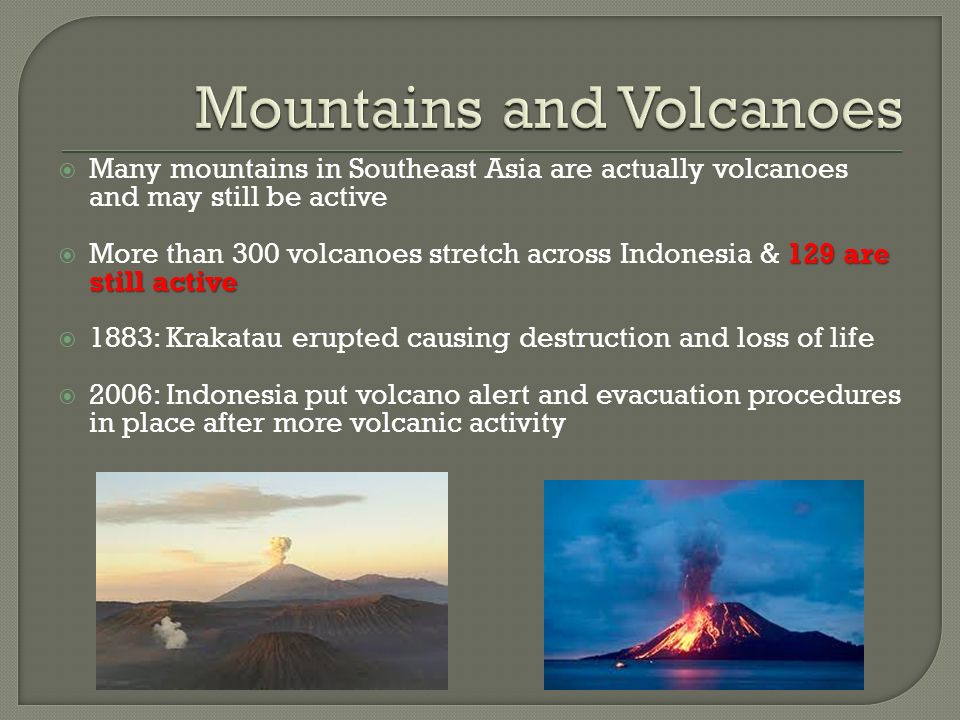 Mountains and Volcanoes

Many mountains in Southeast Asia are actually volcanoes and may still be active

More than 300 volcanoes stretch across Indonesia & 129 are still active

1883: Krakatau erupted causing destruction and loss of life

2006: Indonesia put volcano alert and evacuation procedures in place after more volcanic activity